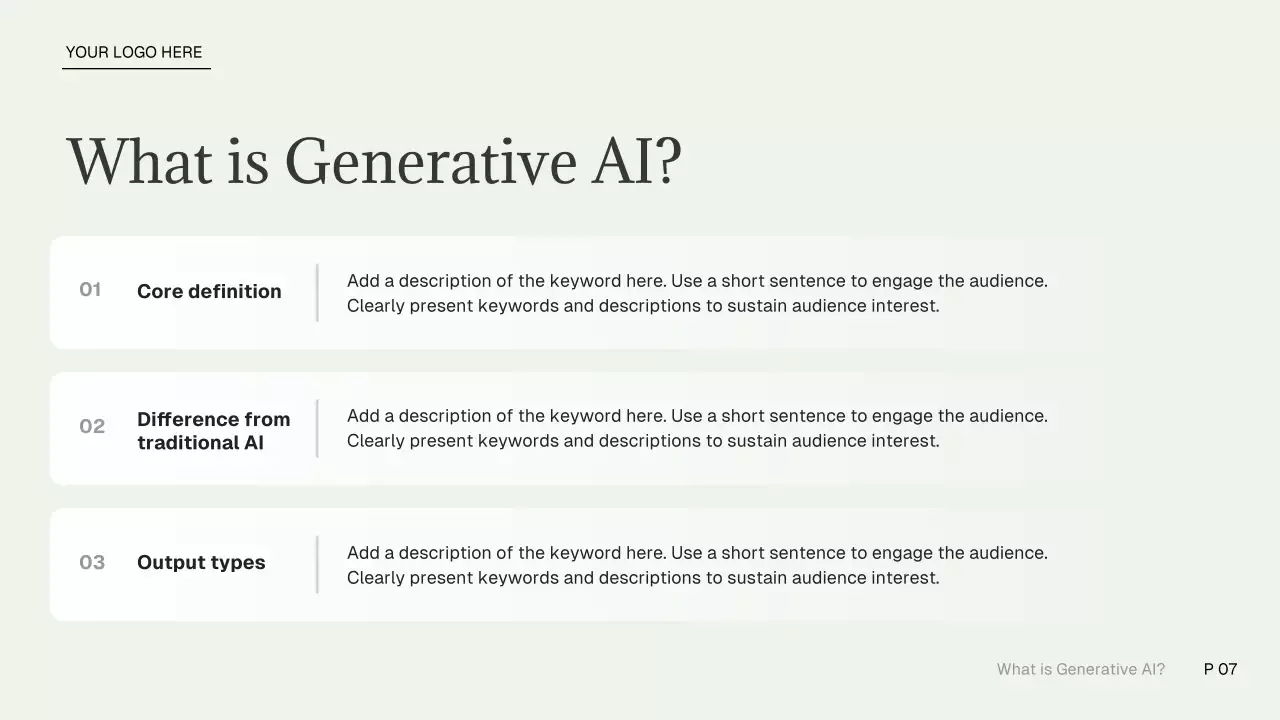 YOUR LOGO HERE

What is Generative AI?

01 Core definition

Add a description of the keyword here. Use a short sentence to engage the audience. Clearly present keywords and descriptions to sustain audience interest.

02 Difference from traditional AI

Add a description of the keyword here. Use a short sentence to engage the audience. Clearly present keywords and descriptions to sustain audience interest.

03 Output types

Add a description of the keyword here. Use a short sentence to engage the audience. Clearly present keywords and descriptions to sustain audience interest.

What is Generative AI? P 07